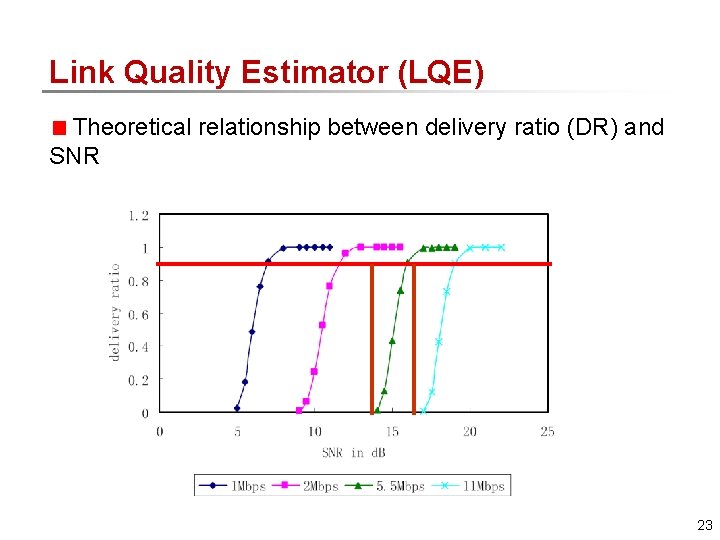 Link Quality Estimator (LQE)

Theoretical relationship between delivery ratio (DR) and SNR

1.2
1
0.8
0.6
0.4
0.2
0
delivery ratio
0
5
10
15
20
25
SNR in dB

1Mbps
2Mbps
5.5Mbps
11Mbps

23